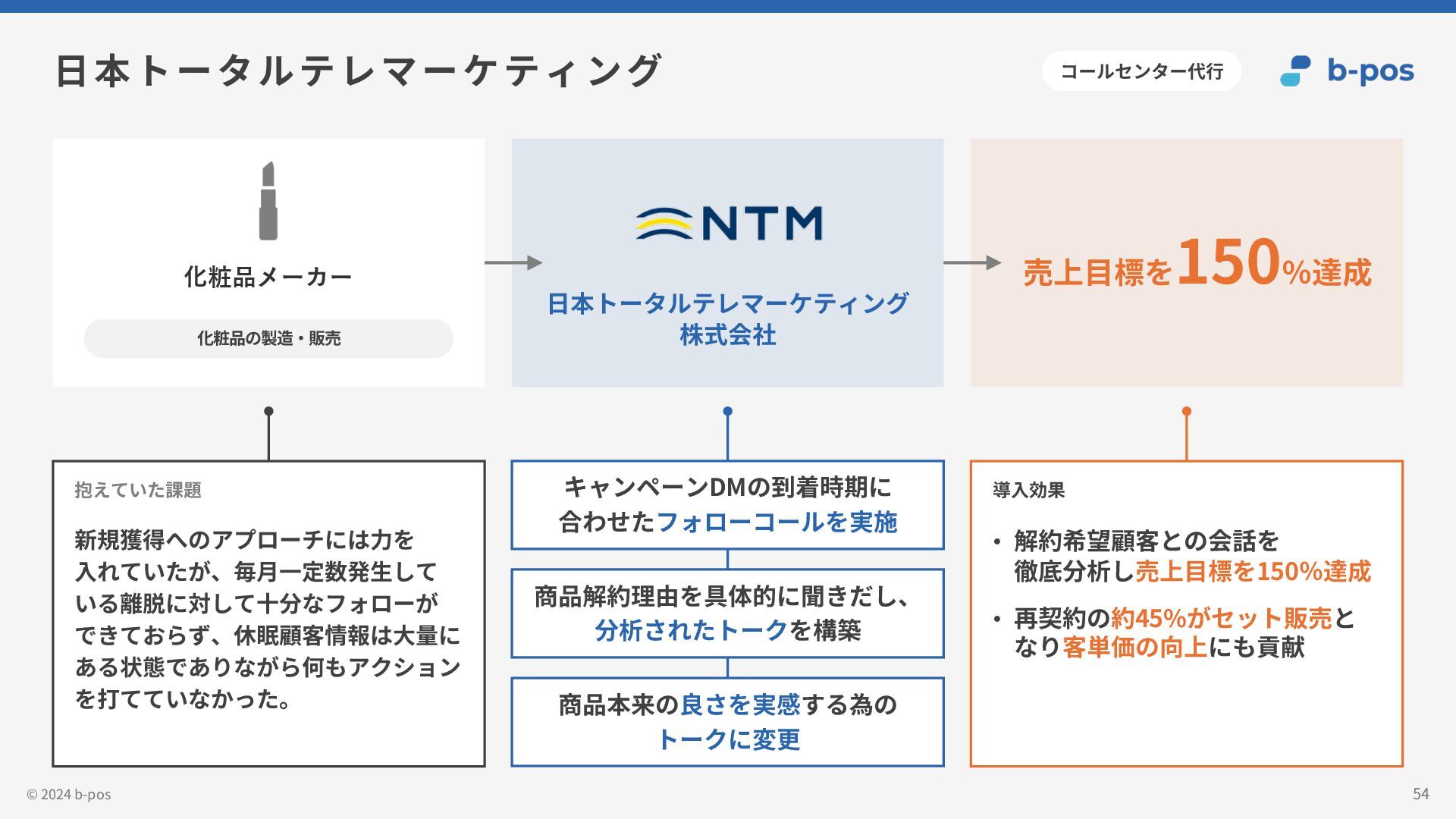 日本トータルテレマーケティング

コールセンター代行

b-pos

化粧品メーカー

化粧品の製造・販売

NTM

日本トータルテレマーケティング株式会社

売上目標を150%達成

抱えていた課題

新規獲得へのアプローチには力を入れていたが、毎月一定数発生している離脱に対して十分なフォローができておらず、休眠顧客情報は大量にある状態でありながら何もアクションを打てていなかった。

キャンペーンDMの到着時期に合わせたフォローコールを実施

商品解約理由を具体的に聞きだし、分析されたトークを構築

商品本来の良さを実感する為のトークに変更

導入効果

• 解約希望顧客との会話を徹底分析し売上目標を150%達成

• 再契約の約45%がセット販売となり客単価の向上にも貢献

© 2024 b-pos

54